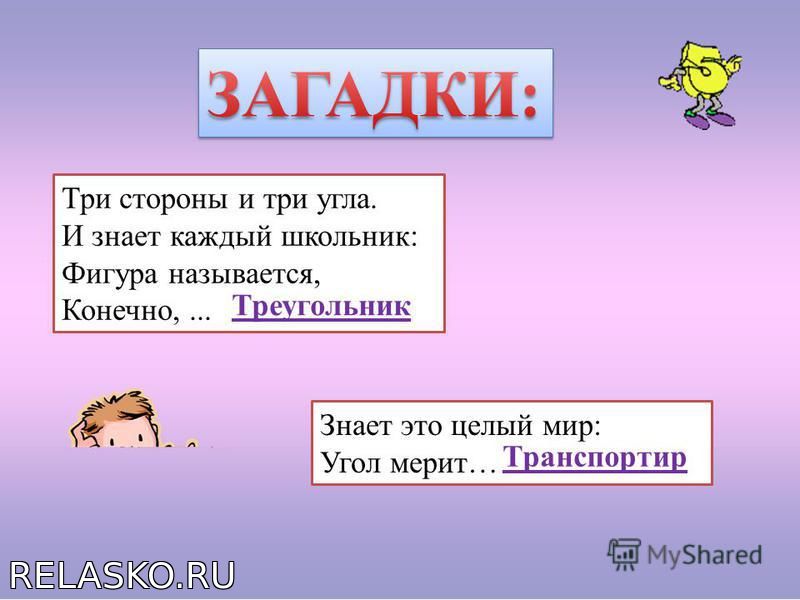 ЗАГАДКИ:

Три стороны и три угла.
И знает каждый школьник:
Фигура называется,
Конечно, ... Треугольник

Знает это целый мир:
Угол мерит… Транспортир

MyShared

RELASKO.RU